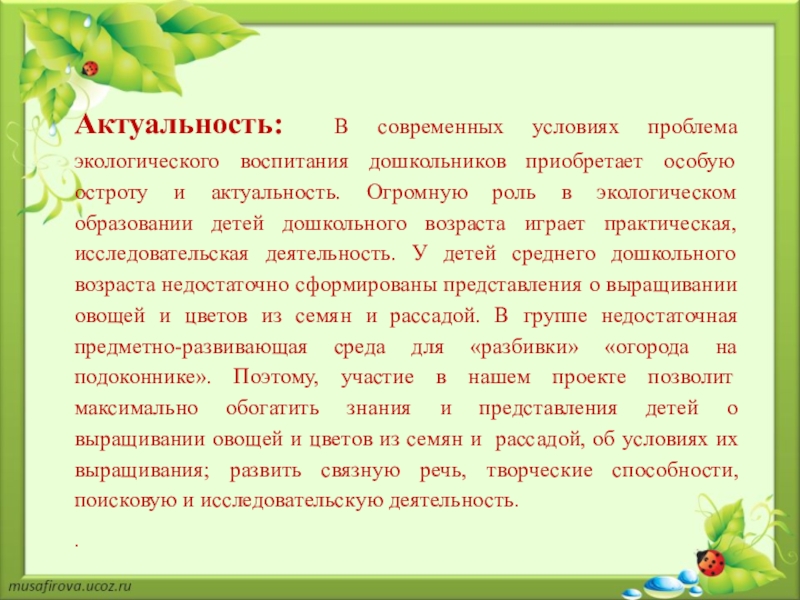 Актуальность: В современных условиях проблема экологического воспитания дошкольников приобретает особую остроту и актуальность. Огромную роль в экологическом образовании детей дошкольного возраста играет практическая, исследовательская деятельность. У детей среднего дошкольного возраста недостаточно сформированы представления о выращивании овощей и цветов из семян и рассадой. В группе недостаточная предметно-развивающая среда для «разбивки» «огорода на подоконнике». Поэтому, участие в нашем проекте позволит максимально обогатить знания и представления детей о выращивании овощей и цветов из семян и рассадой, об условиях их выращивания; развить связную речь, творческие способности, поисковую и исследовательскую деятельность.

.

musafirova.ucoz.ru